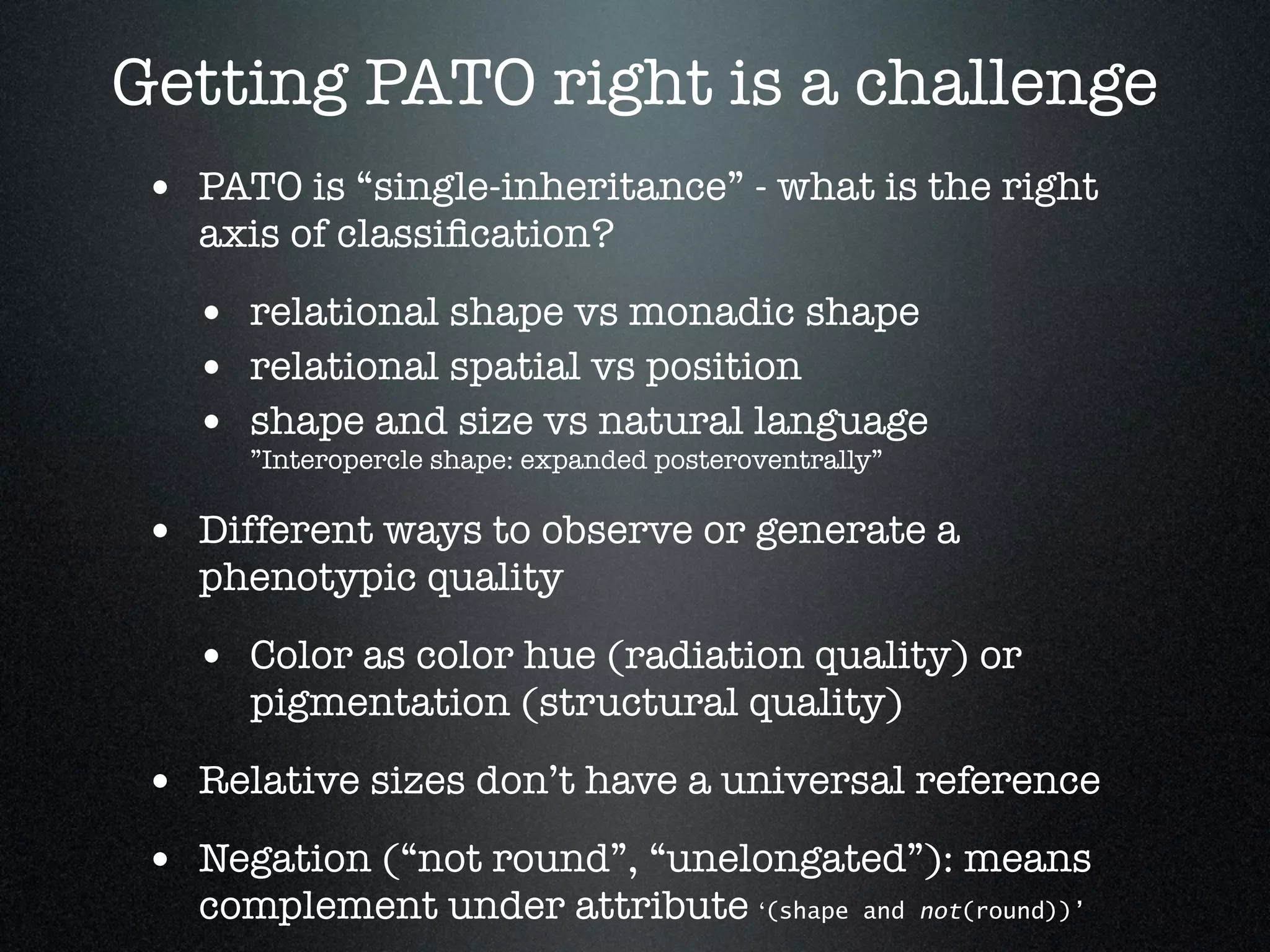 Getting PATO right is a challenge

• PATO is “single-inheritance” - what is the right axis of classification?

• relational shape vs monadic shape
• relational spatial vs position
• shape and size vs natural language
”Interopercle shape: expanded posteroventrally”

• Different ways to observe or generate a phenotypic quality

• Color as color hue (radiation quality) or pigmentation (structural quality)

• Relative sizes don’t have a universal reference

• Negation (“not round”, “unelongated”): means complement under attribute ‘(shape and not(round))’